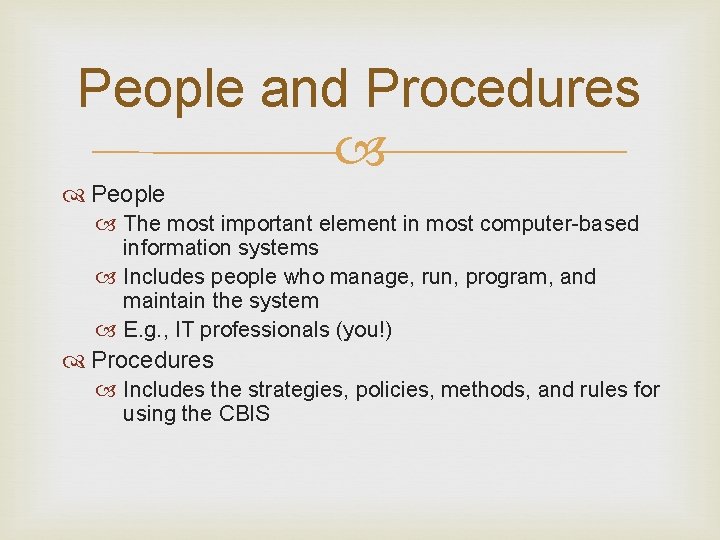 People and Procedures

People
The most important element in most computer-based information systems
Includes people who manage, run, program, and maintain the system
E.g., IT professionals (you!)
Procedures
Includes the strategies, policies, methods, and rules for using the CBIS